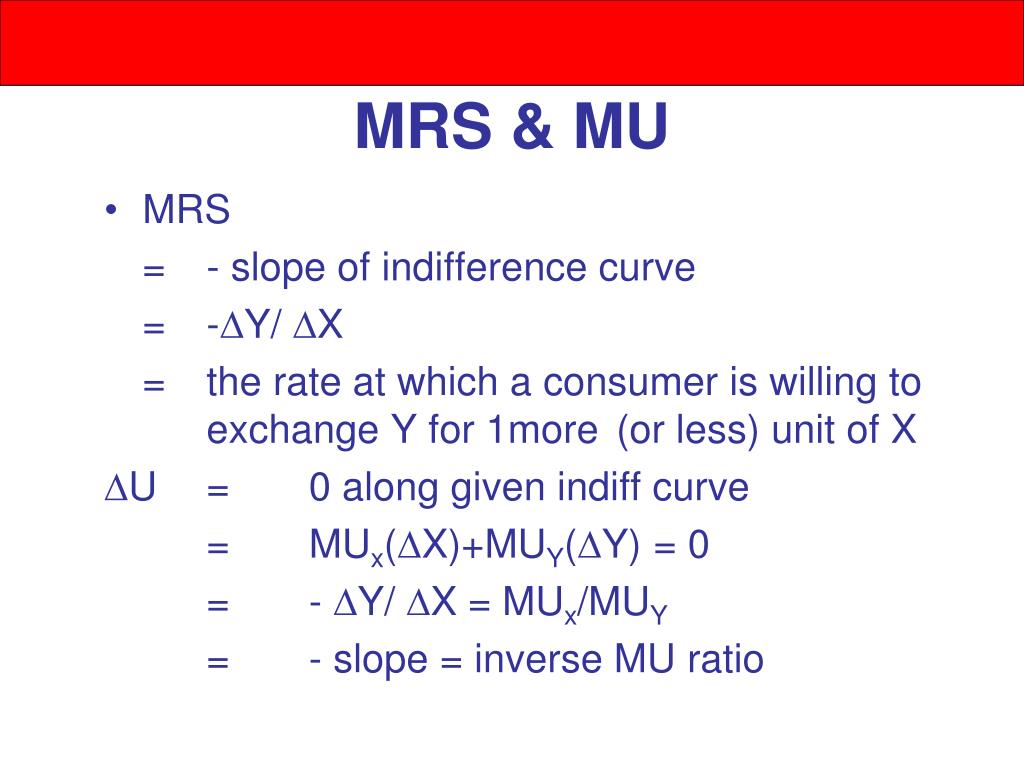 MRS & MU

• MRS
= - slope of indifference curve
= $-\Delta Y/ \Delta X$
= the rate at which a consumer is willing to exchange Y for 1more (or less) unit of X

$\Delta U$ = 0 along given indiff curve
= $MU_x(\Delta X)+MU_Y(\Delta Y) = 0$
= $- \Delta Y/ \Delta X = MU_x/MU_Y$
= - slope = inverse MU ratio